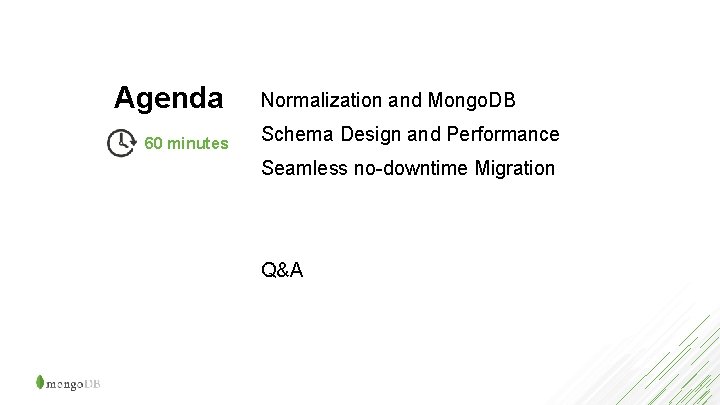 Agenda

60 minutes

Normalization and MongoDB

Schema Design and Performance

Seamless no-downtime Migration

Q&A

mongoDB